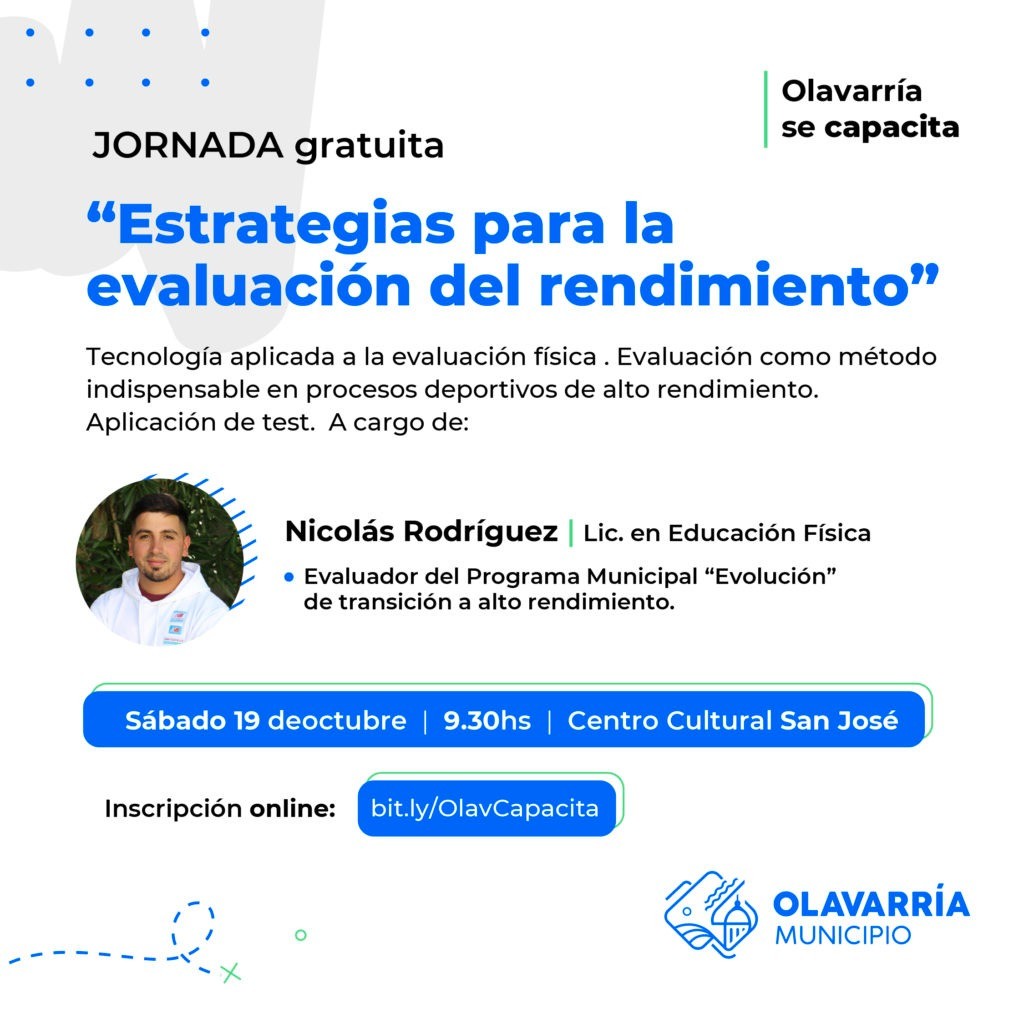 Olavarría se capacita

JORNADA gratuita

“Estrategias para la evaluación del rendimiento”

Tecnología aplicada a la evaluación física . Evaluación como método indispensable en procesos deportivos de alto rendimiento. Aplicación de test.  A cargo de:

Nicolás Rodríguez | Lic. en Educación Física

• Evaluador del Programa Municipal “Evolución” de transición a alto rendimiento.

Sábado 19 deoctubre | 9.30hs | Centro Cultural San José

Inscripción online: bit.ly/OlavCapacita

OLAVARRÍA MUNICIPIO